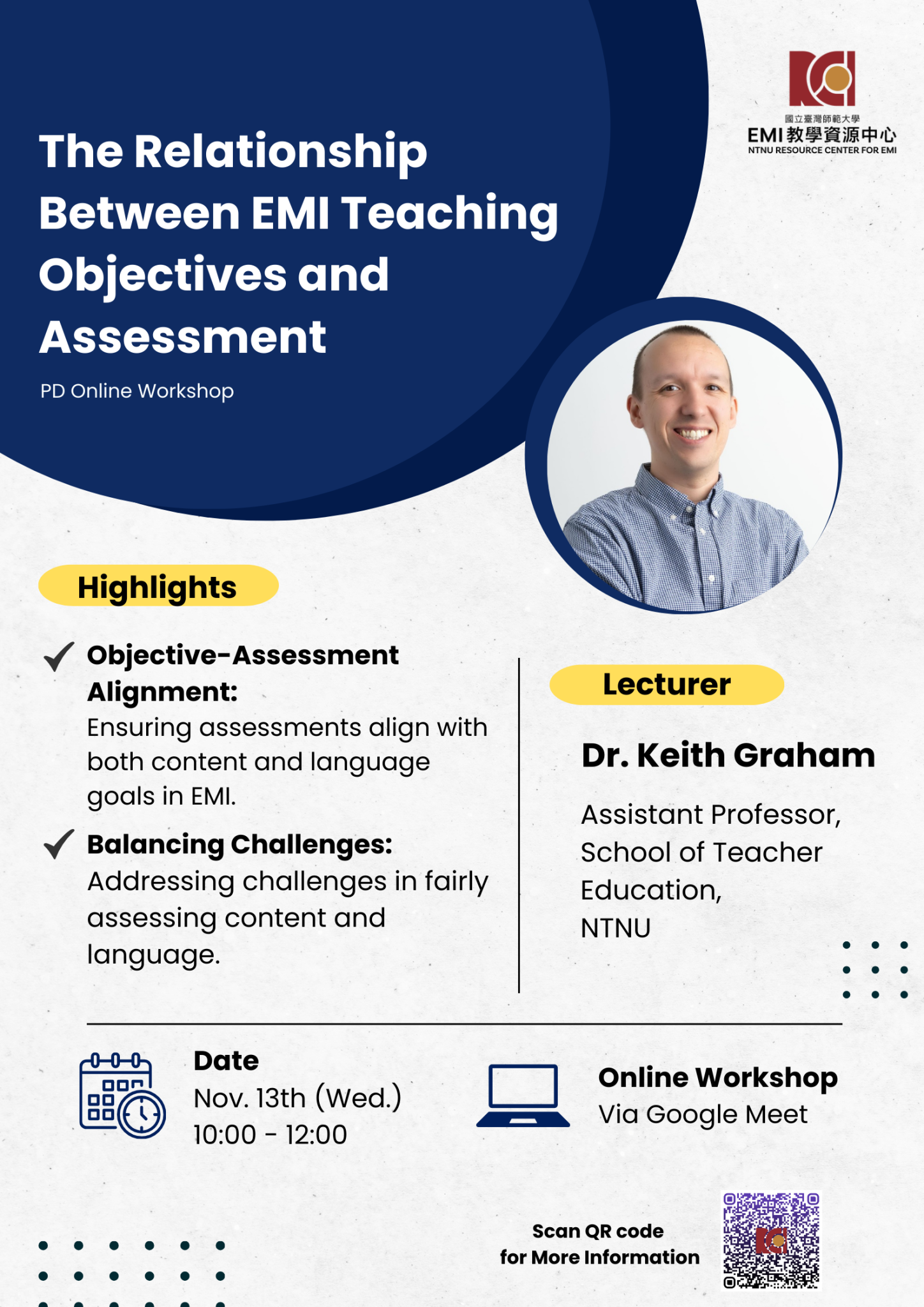 國立臺灣師範大學
EMI 教學資源中心
NTNU RESOURCE CENTER FOR EMI

The Relationship Between EMI Teaching Objectives and Assessment

PD Online Workshop

Highlights

Objective-Assessment Alignment: Ensuring assessments align with both content and language goals in EMI.

Balancing Challenges: Addressing challenges in fairly assessing content and language.

Lecturer

Dr. Keith Graham

Assistant Professor, School of Teacher Education, NTNU

Date
Nov. 13th (Wed.)
10:00 - 12:00

Online Workshop
Via Google Meet

Scan QR code for More Information